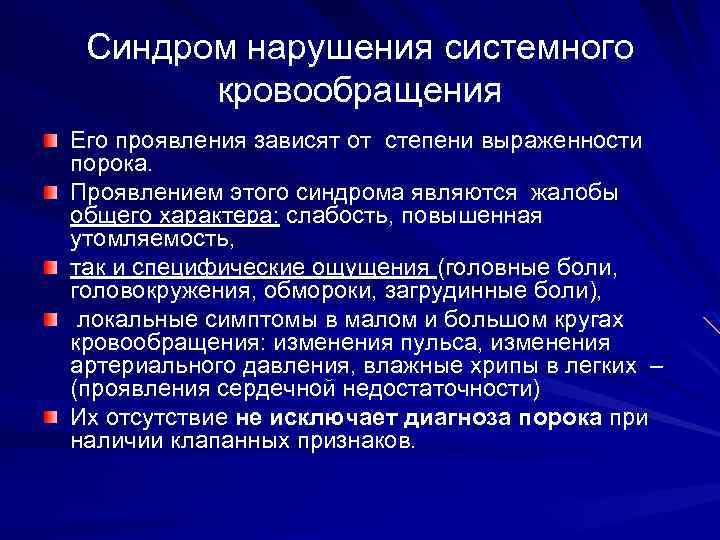 Синдром нарушения системного кровообращения

Его проявления зависят от степени выраженности порока.

Проявлением этого синдрома являются жалобы общего характера: слабость, повышенная утомляемость,

так и специфические ощущения (головные боли, головокружения, обмороки, загрудинные боли),

локальные симптомы в малом и большом кругах кровообращения: изменения пульса, изменения артериального давления, влажные хрипы в легких – (проявления сердечной недостаточности)

Их отсутствие не исключает диагноза порока при наличии клапанных признаков.